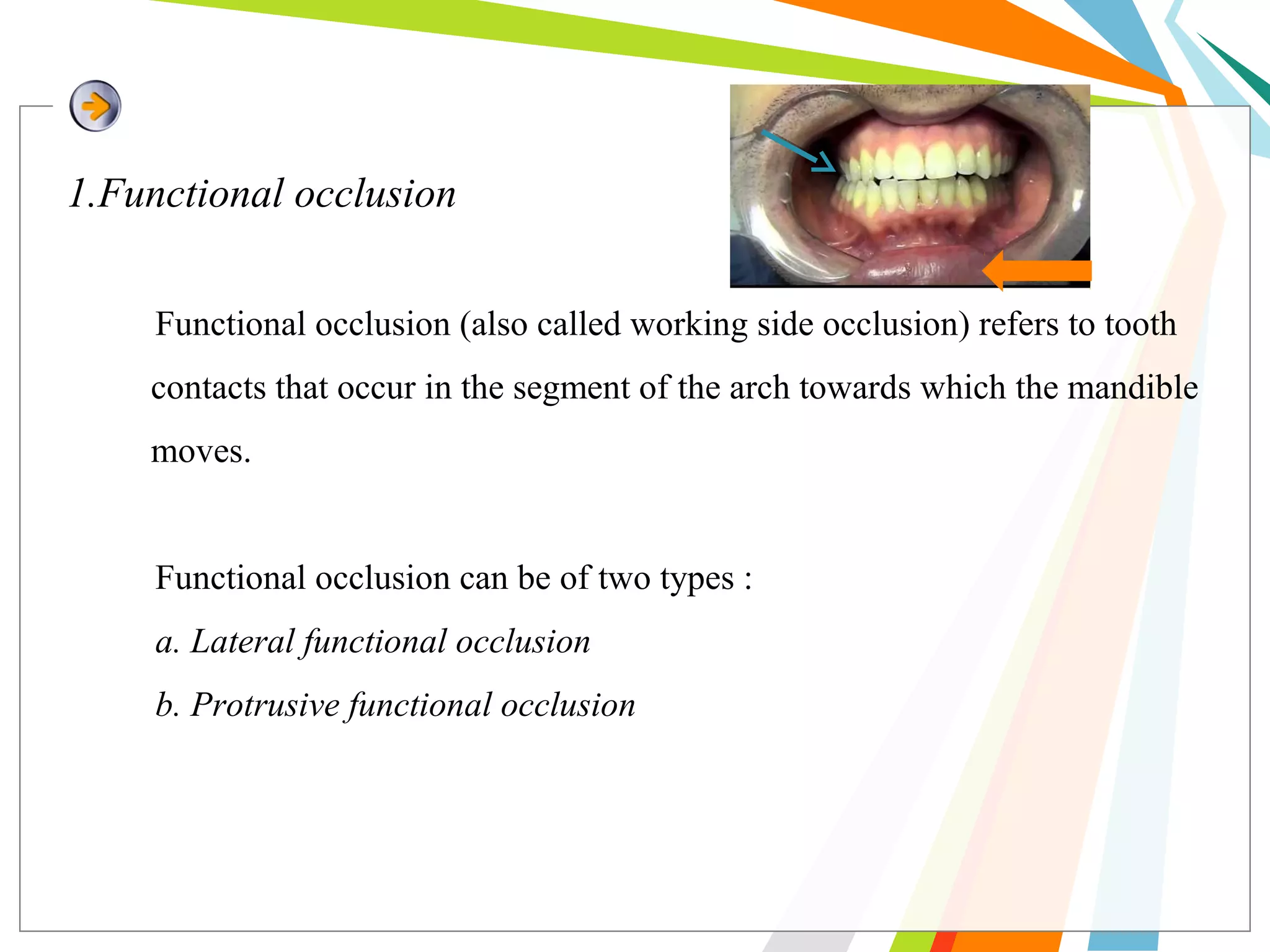 1.Functional occlusion

Functional occlusion (also called working side occlusion) refers to tooth contacts that occur in the segment of the arch towards which the mandible moves.

Functional occlusion can be of two types :

a. Lateral functional occlusion

b. Protrusive functional occlusion